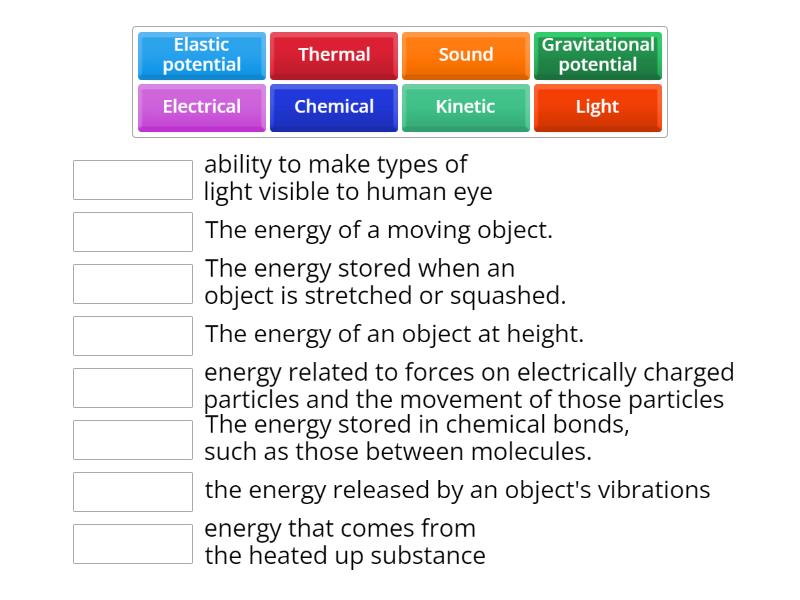 Elastic potential
Thermal
Sound
Gravitational potential
Electrical
Chemical
Kinetic
Light

ability to make types of light visible to human eye

The energy of a moving object.

The energy stored when an object is stretched or squashed.

The energy of an object at height.

energy related to forces on electrically charged particles and the movement of those particles

The energy stored in chemical bonds, such as those between molecules.

the energy released by an object's vibrations

energy that comes from the heated up substance